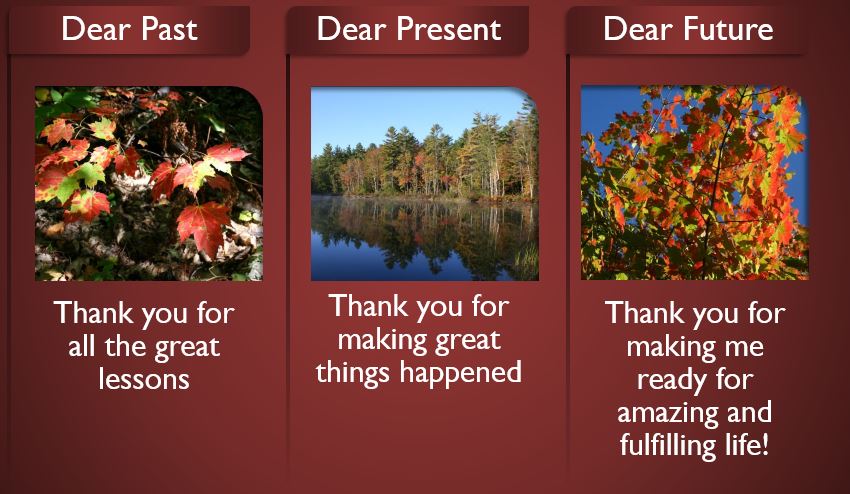 Dear Past

Thank you for all the great lessons

Dear Present

Thank you for making great things happened

Dear Future

Thank you for making me ready for amazing and fulfilling life!